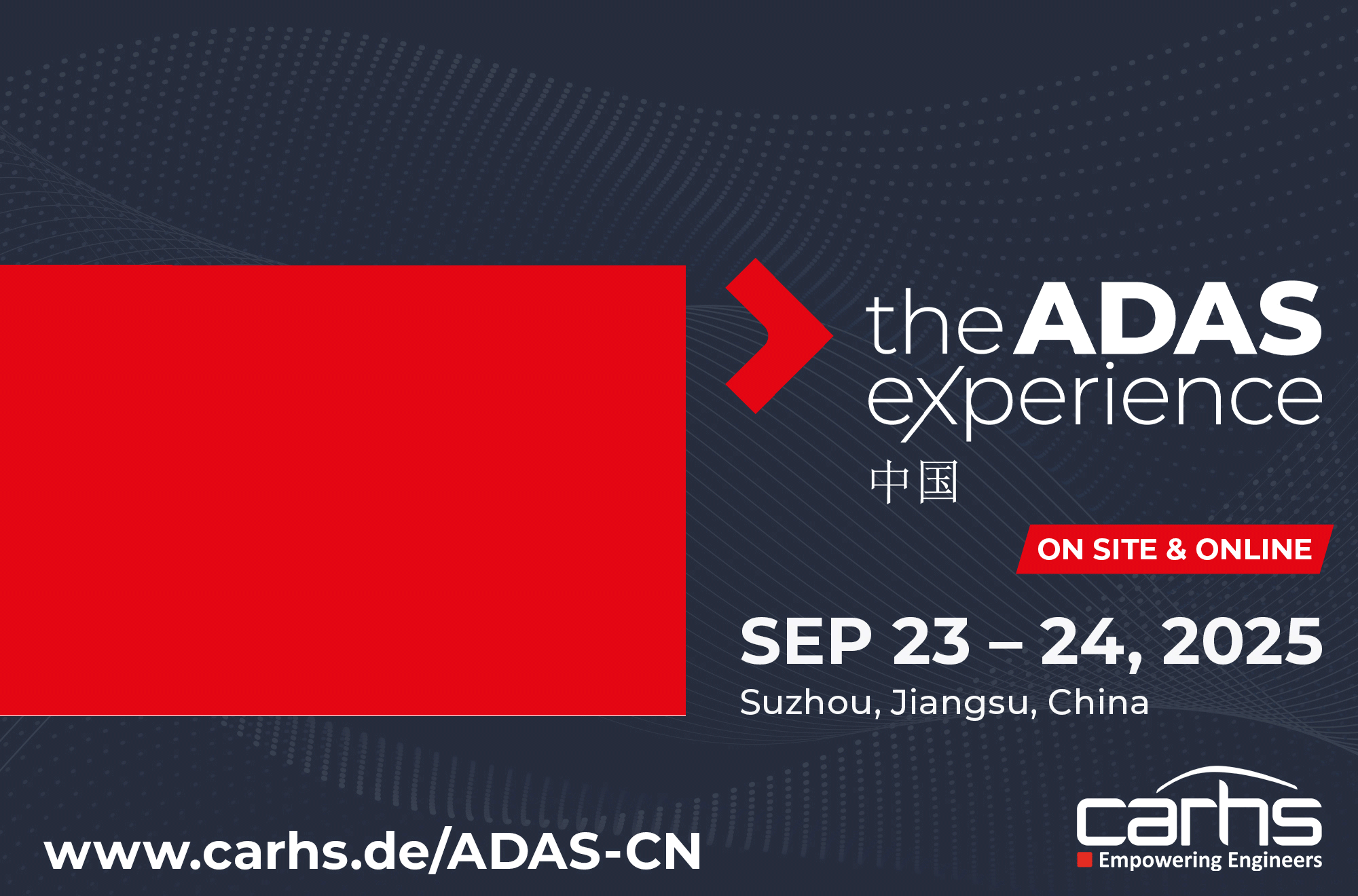 the ADAS experience
中国

ON SITE & ONLINE

SEP 23 – 24, 2025
Suzhou, Jiangsu, China

www.carhs.de/ADAS-CN

carhs
Empowering Engineers